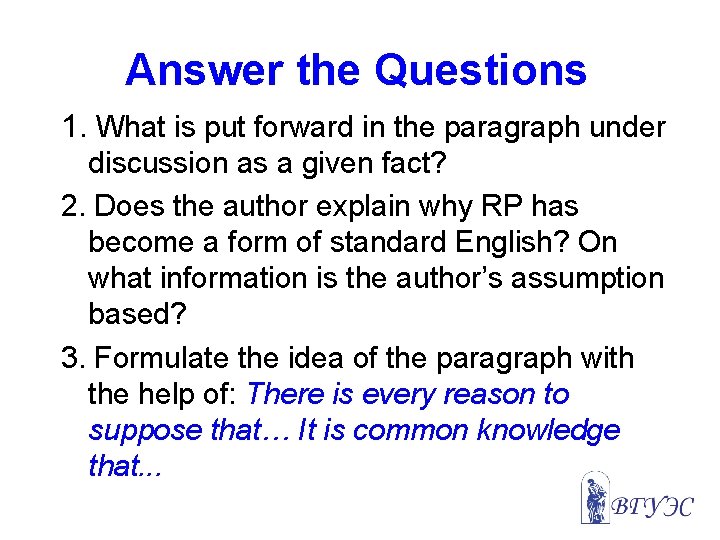 Answer the Questions

1. What is put forward in the paragraph under discussion as a given fact?

2. Does the author explain why RP has become a form of standard English? On what information is the author's assumption based?

3. Formulate the idea of the paragraph with the help of: There is every reason to suppose that… It is common knowledge that...

ВГУЭС